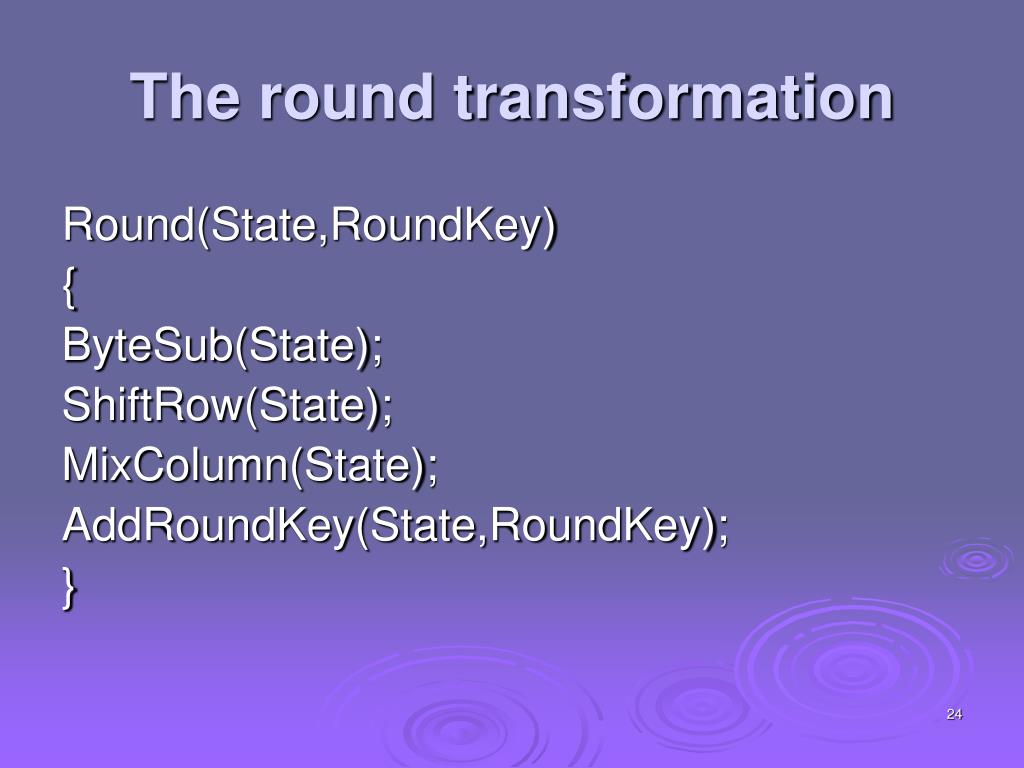 The round transformation

Round(State,RoundKey)
{
ByteSub(State);
ShiftRow(State);
MixColumn(State);
AddRoundKey(State,RoundKey);
}

24